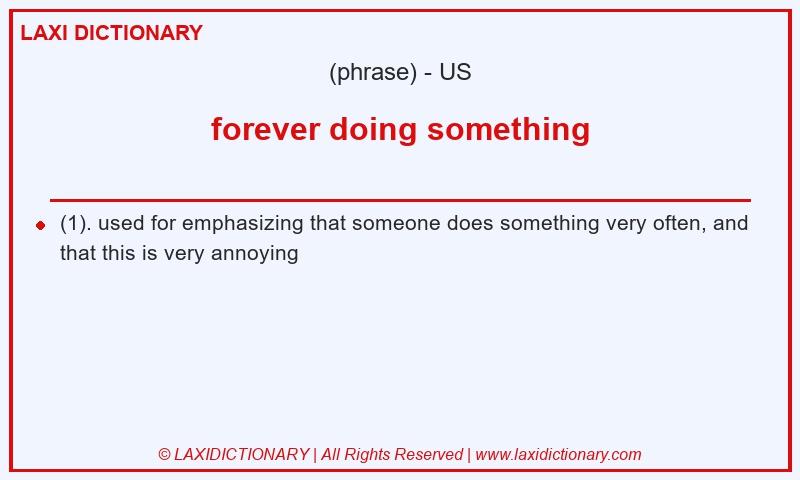 LAXI DICTIONARY

(phrase) - US

forever doing something

(1). used for emphasizing that someone does something very often, and that this is very annoying

© LAXIDICTIONARY | All Rights Reserved | www.laxidictionary.com